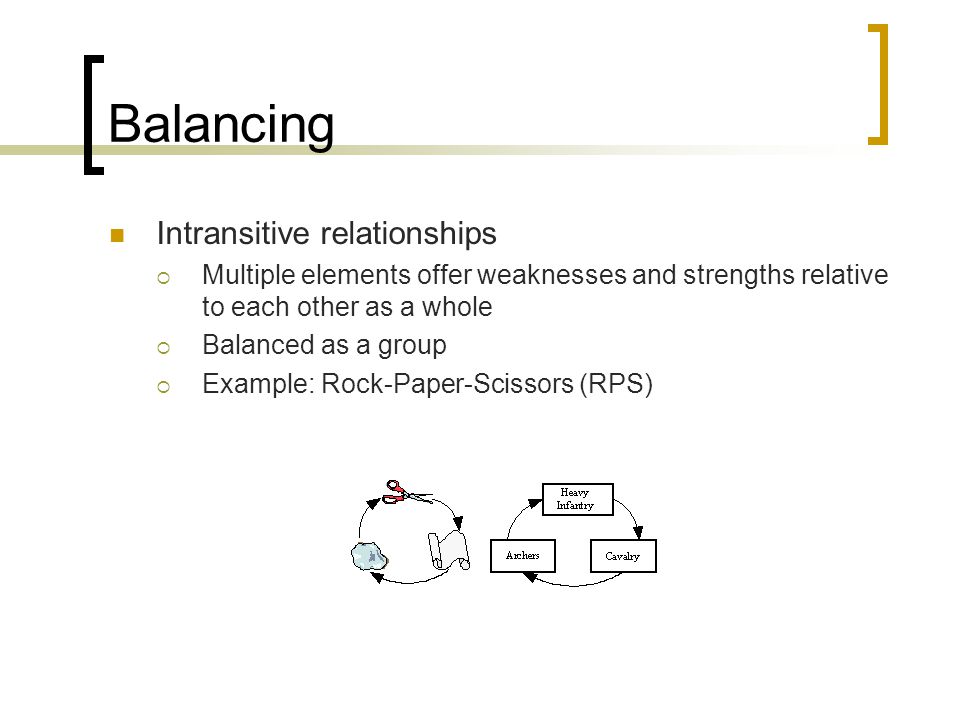 Balancing

Intransitive relationships

Multiple elements offer weaknesses and strengths relative to each other as a whole

Balanced as a group

Example: Rock-Paper-Scissors (RPS)

Heavy Infantry

Archers

Cavalry